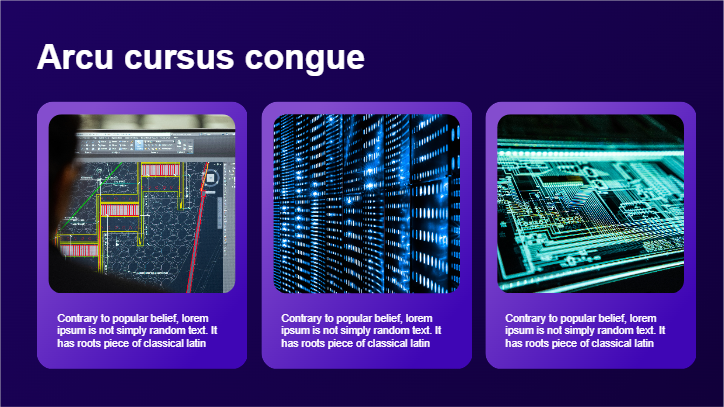 Arcu cursus congue

Contrary to popular belief, lorem ipsum is not simply random text. It has roots piece of classical latin

Contrary to popular belief, lorem ipsum is not simply random text. It has roots piece of classical latin

Contrary to popular belief, lorem ipsum is not simply random text. It has roots piece of classical latin